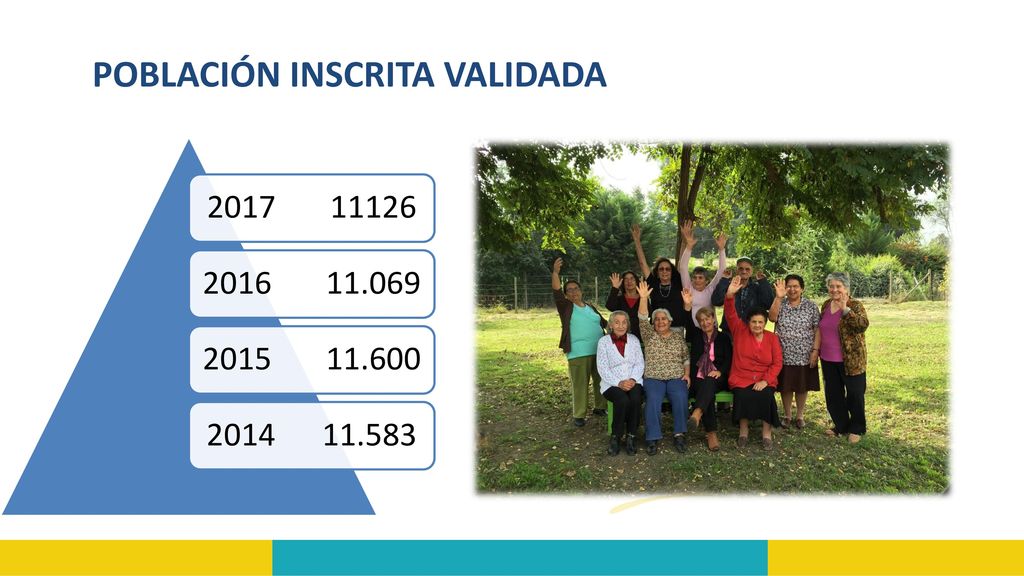 POBLACIÓN INSCRITA VALIDADA

2017 11126

2016 11.069

2015 11.600

2014 11.583